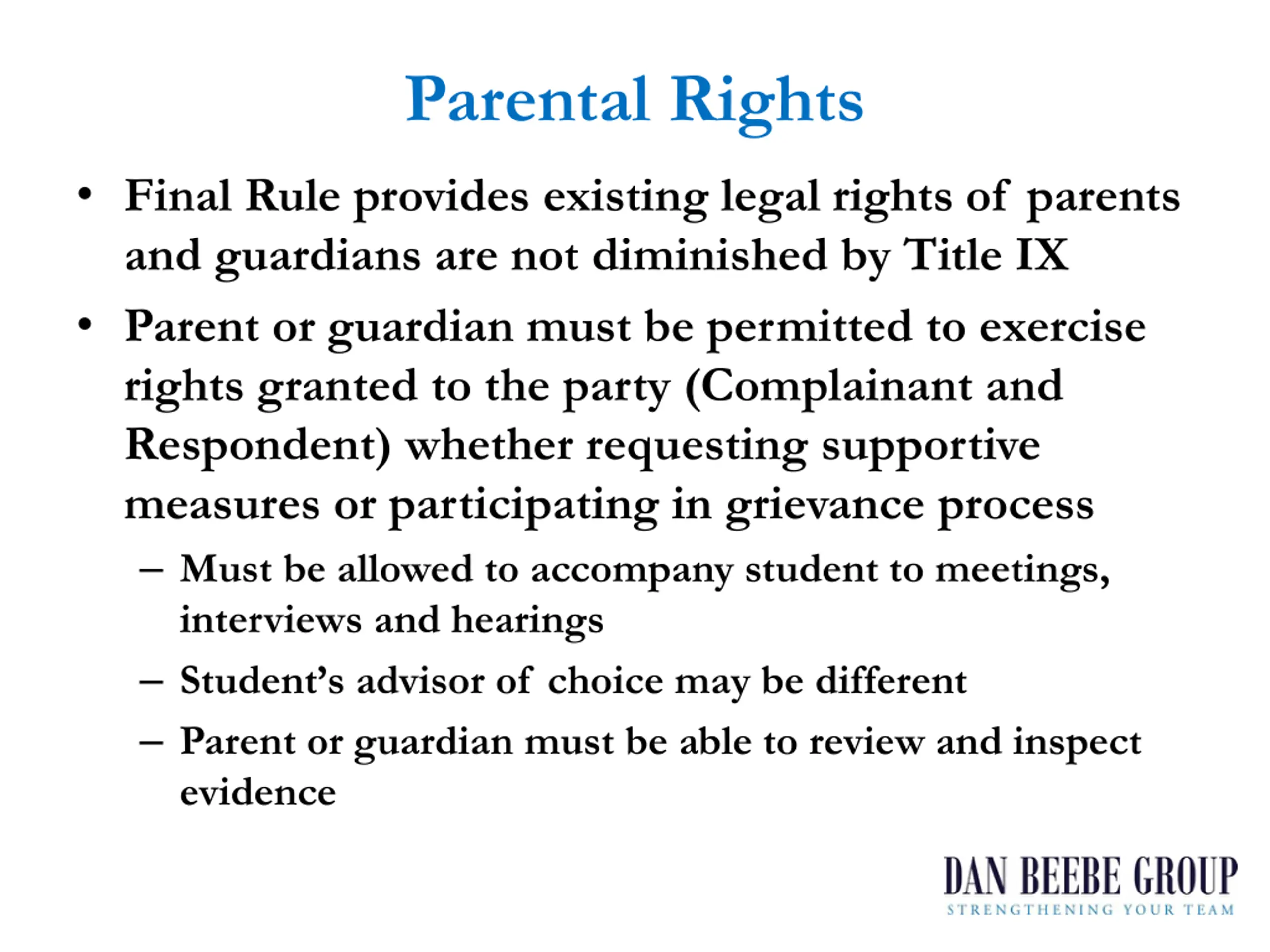 Parental Rights

• Final Rule provides existing legal rights of parents and guardians are not diminished by Title IX

• Parent or guardian must be permitted to exercise rights granted to the party (Complainant and Respondent) whether requesting supportive measures or participating in grievance process

– Must be allowed to accompany student to meetings, interviews and hearings

– Student's advisor of choice may be different

– Parent or guardian must be able to review and inspect evidence

DAN BEEBE GROUP
STRENGTHENING YOUR TEAM